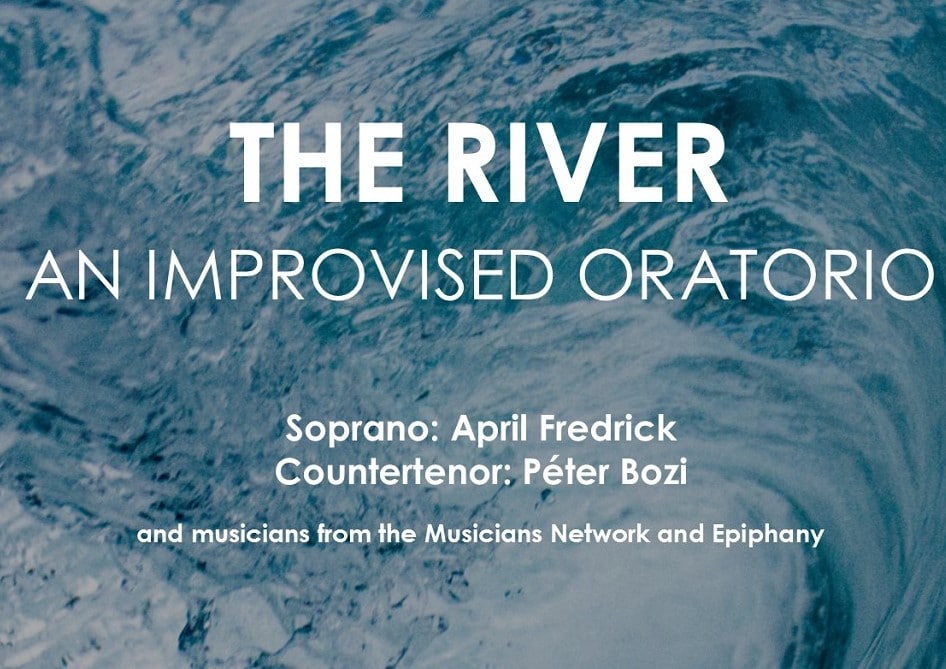 THE RIVER
AN IMPROVISED ORATORIO

Soprano: April Fredrick
Countertenor: Péter Bozi

and musicians from the Musicians Network and Epiphany